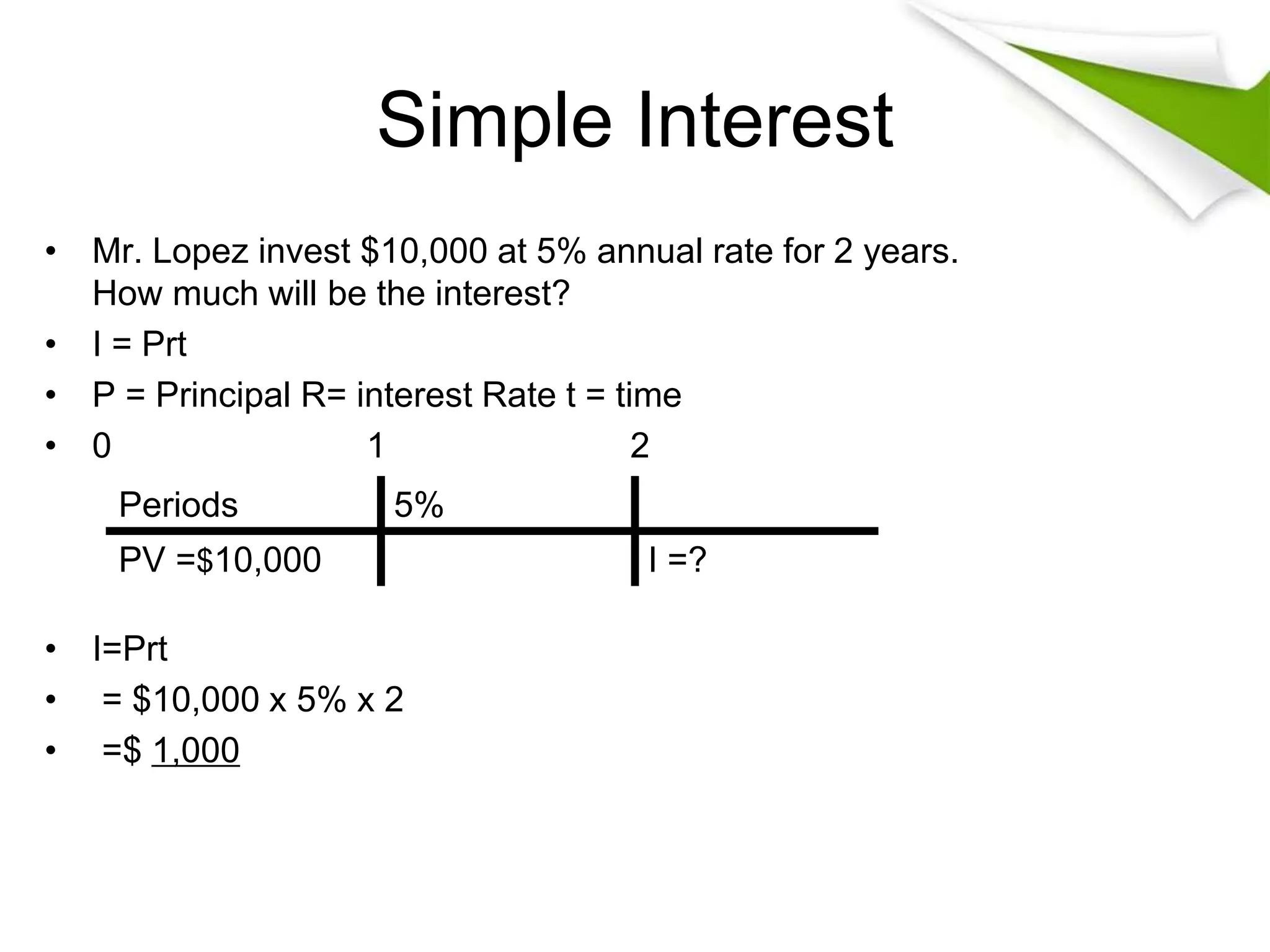 Simple Interest

• Mr. Lopez invest \$10,000 at 5% annual rate for 2 years. How much will be the interest?
• I = Prt
• P = Principal R= interest Rate t = time
• 0 1 2

Periods 5%
PV =\$10,000 I =?

• I=Prt
• = \$10,000 x 5% x 2
• =\$ 1,000